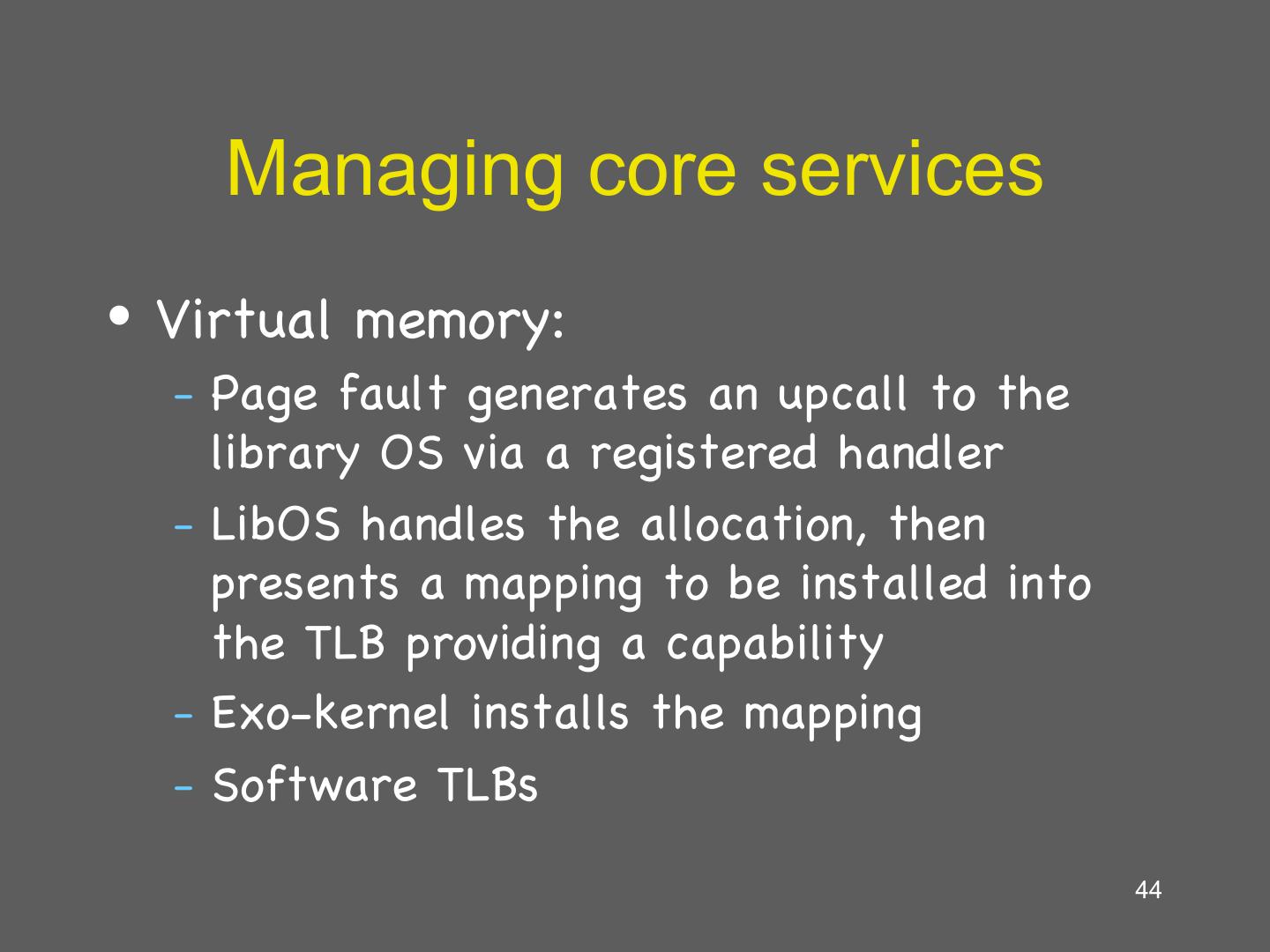 Managing core services

• Virtual memory:
  – Page fault generates an upcall to the library OS via a registered handler
  – LibOS handles the allocation, then presents a mapping to be installed into the TLB providing a capability
  – Exo-kernel installs the mapping
  – Software TLBs

44